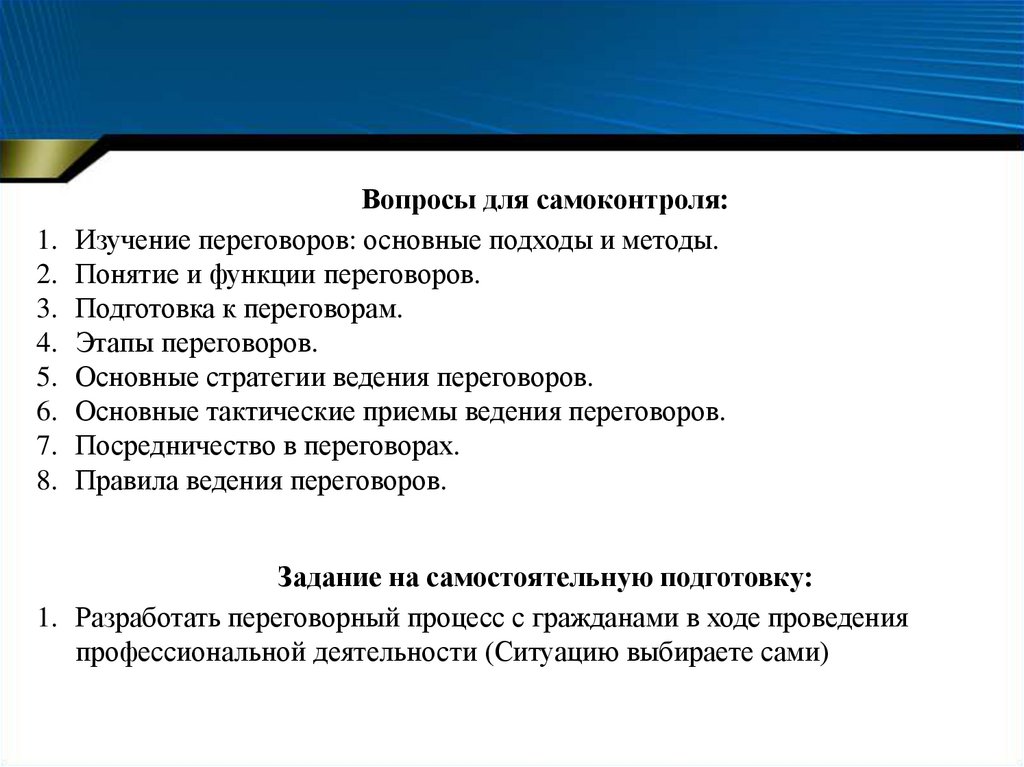 Вопросы для самоконтроля:

1. Изучение переговоров: основные подходы и методы.
2. Понятие и функции переговоров.
3. Подготовка к переговорам.
4. Этапы переговоров.
5. Основные стратегии ведения переговоров.
6. Основные тактические приемы ведения переговоров.
7. Посредничество в переговорах.
8. Правила ведения переговоров.

Задание на самостоятельную подготовку:

1. Разработать переговорный процесс с гражданами в ходе проведения профессиональной деятельности (Ситуацию выбираете сами)